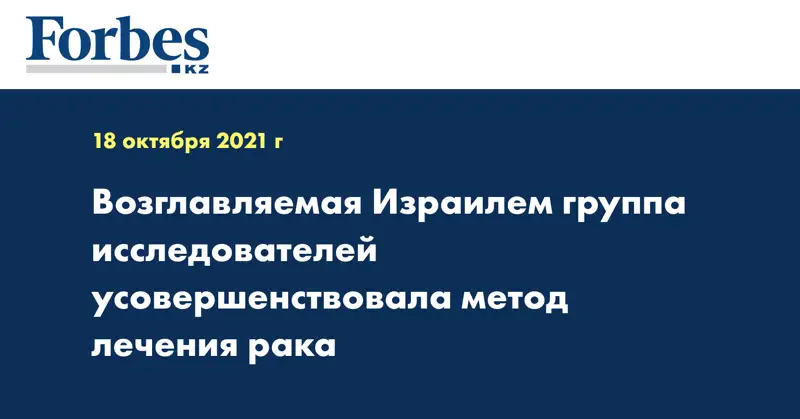 Forbes
KZ

18 октября 2021 г

Возглавляемая Израилем группа исследователей усовершенствовала метод лечения рака